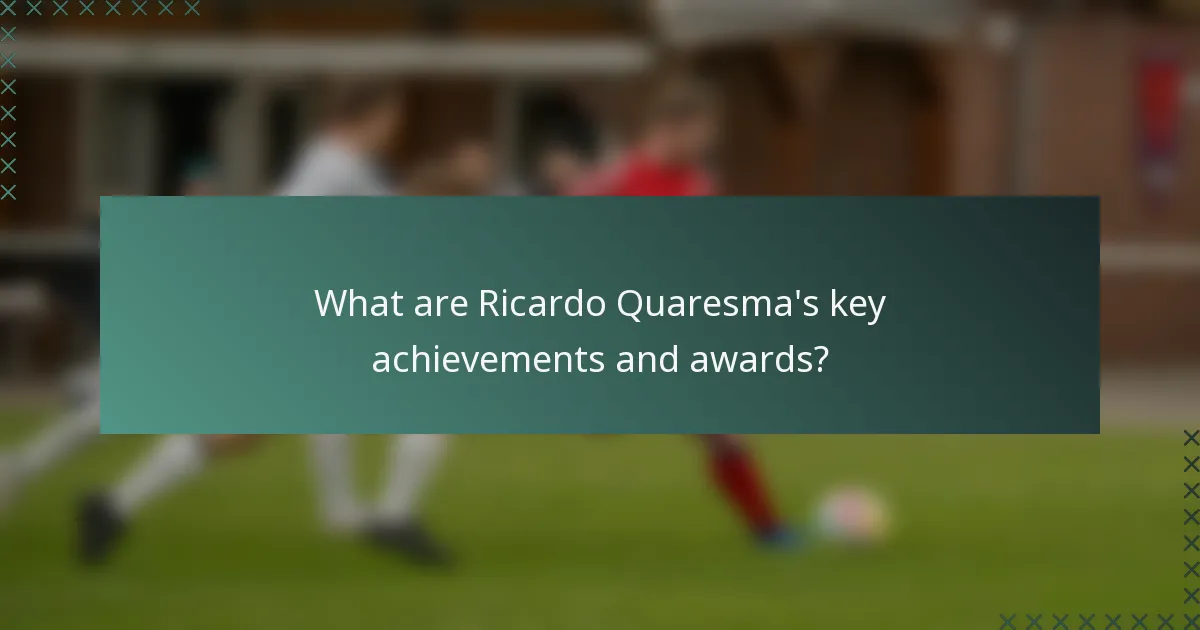 What are Ricardo Quaresma's key achievements and awards?